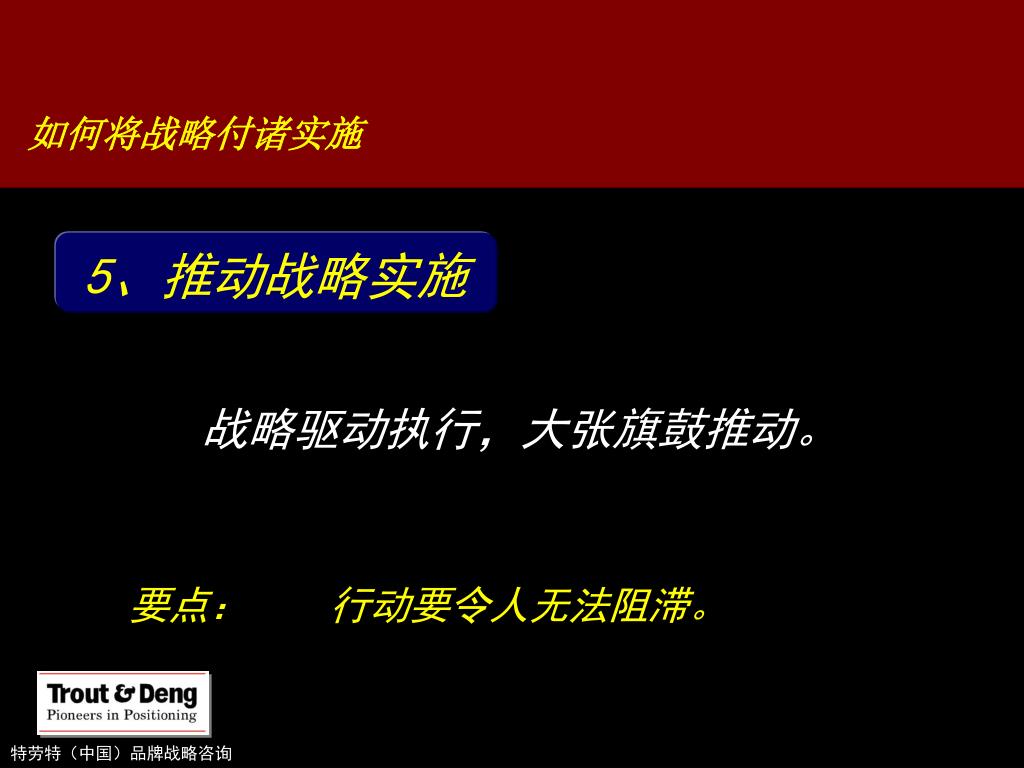 如何将战略付诸实施

5、推动战略实施

战略驱动执行，大张旗鼓推动。

要点：　　行动要令人无法阻滞。

Trout & Deng
Pioneers in Positioning

特劳特（中国）品牌战略咨询